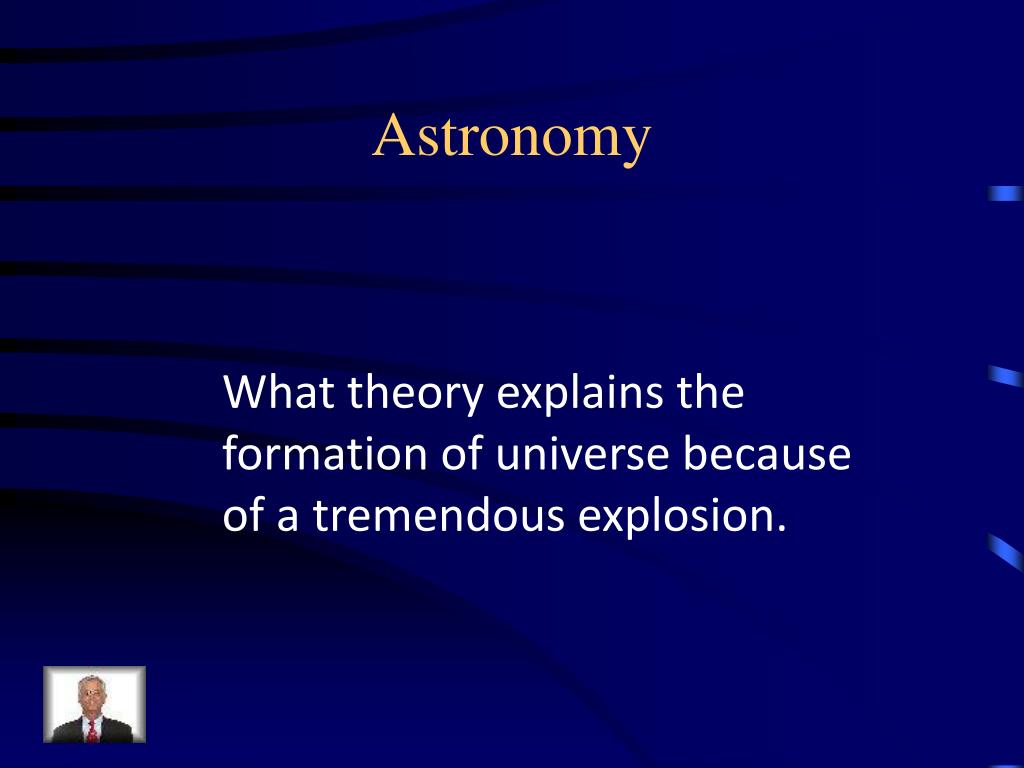 Astronomy

What theory explains the formation of universe because of a tremendous explosion.